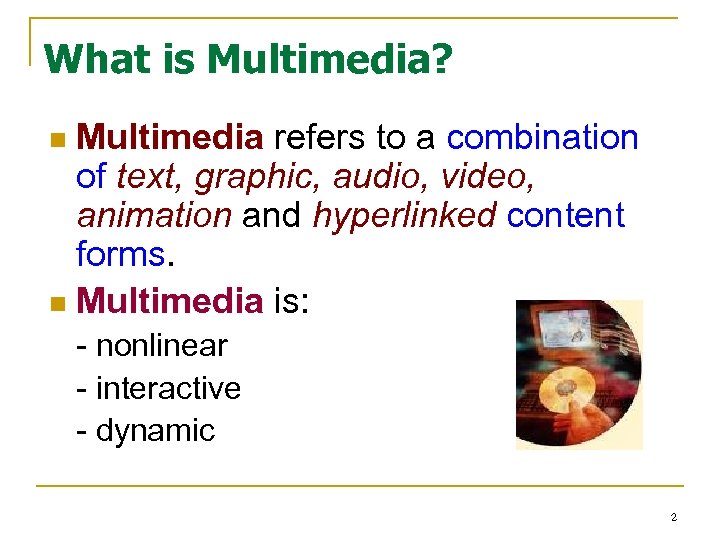 What is Multimedia?

Multimedia refers to a combination of text, graphic, audio, video, animation and hyperlinked content forms.

Multimedia is:
- nonlinear
- interactive
- dynamic

2